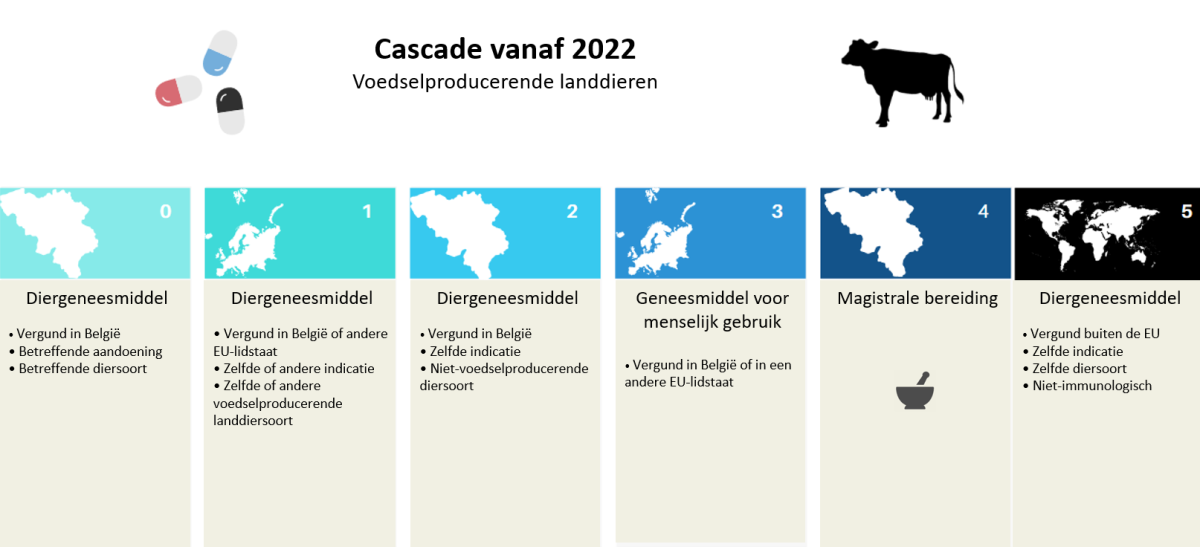 Cascade vanaf 2022

Voedselproducerende landdieren

0

Diergeneesmiddel

• Vergund in België
• Betreffende aandoening
• Betreffende diersoort

1

Diergeneesmiddel

• Vergund in België of andere EU-lidstaat
• Zelfde of andere indicatie
• Zelfde of andere voedselproducerende landdiersoort

2

Diergeneesmiddel

• Vergund in België
• Zelfde indicatie
• Niet-voedselproducerende diersoort

3

Geneesmiddel voor menselijk gebruik

• Vergund in België of in een andere EU-lidstaat

4

Magistrale bereiding

5

Diergeneesmiddel

• Vergund buiten de EU
• Zelfde indicatie
• Zelfde diersoort
• Niet-immunologisch